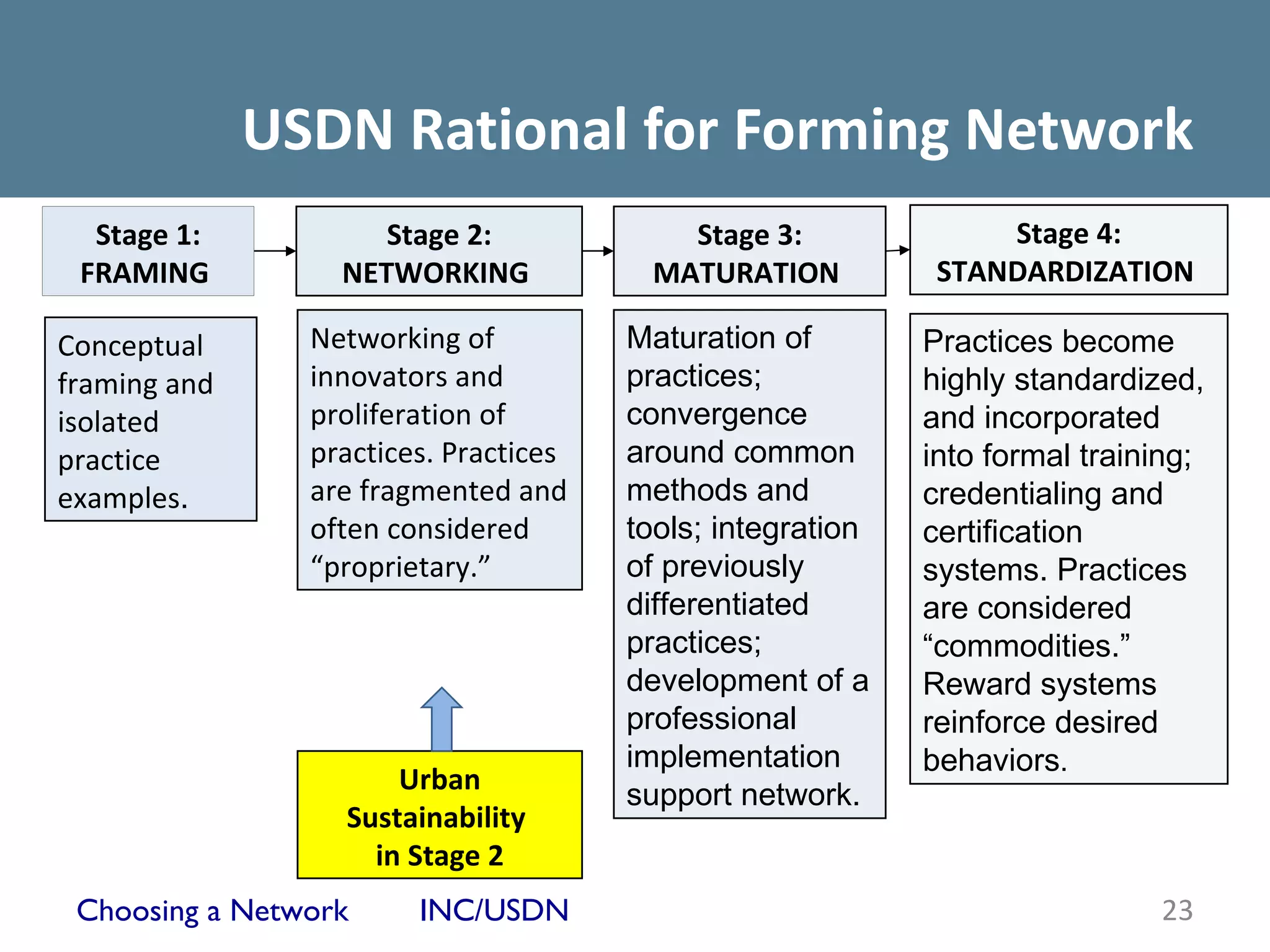 USDN Rational for Forming Network

Stage 1: FRAMING

Conceptual framing and isolated practice examples.

Stage 2: NETWORKING

Networking of innovators and proliferation of practices. Practices are fragmented and often considered “proprietary.”

Urban Sustainability in Stage 2

Stage 3: MATURATION

Maturation of practices; convergence around common methods and tools; integration of previously differentiated practices; development of a professional implementation support network.

Stage 4: STANDARDIZATION

Practices become highly standardized, and incorporated into formal training; credentialing and certification systems. Practices are considered “commodities.” Reward systems reinforce desired behaviors.

Choosing a Network INC/USDN 23